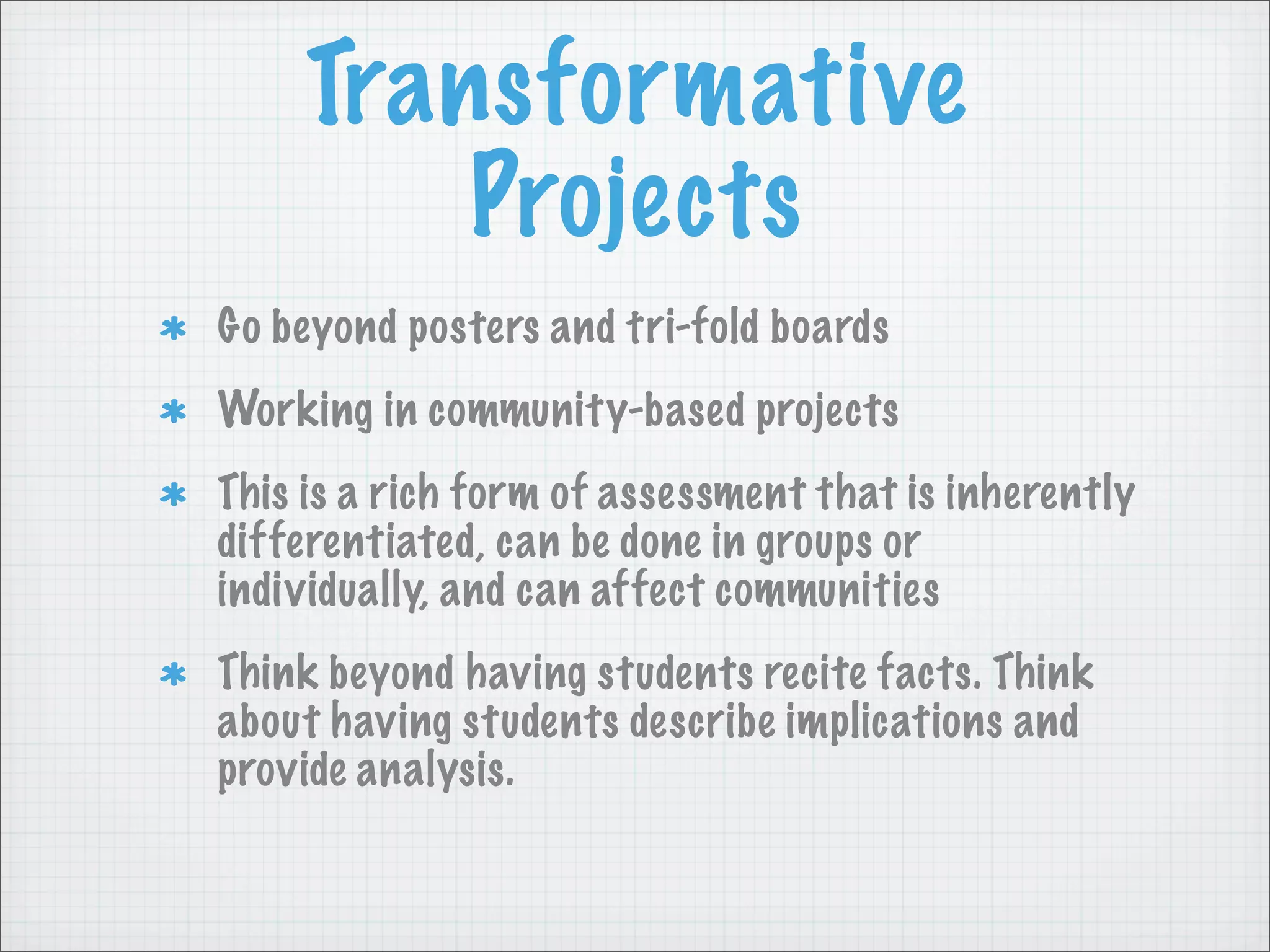 Transformative Projects

* Go beyond posters and tri-fold boards

* Working in community-based projects

* This is a rich form of assessment that is inherently differentiated, can be done in groups or individually, and can affect communities

* Think beyond having students recite facts. Think about having students describe implications and provide analysis.